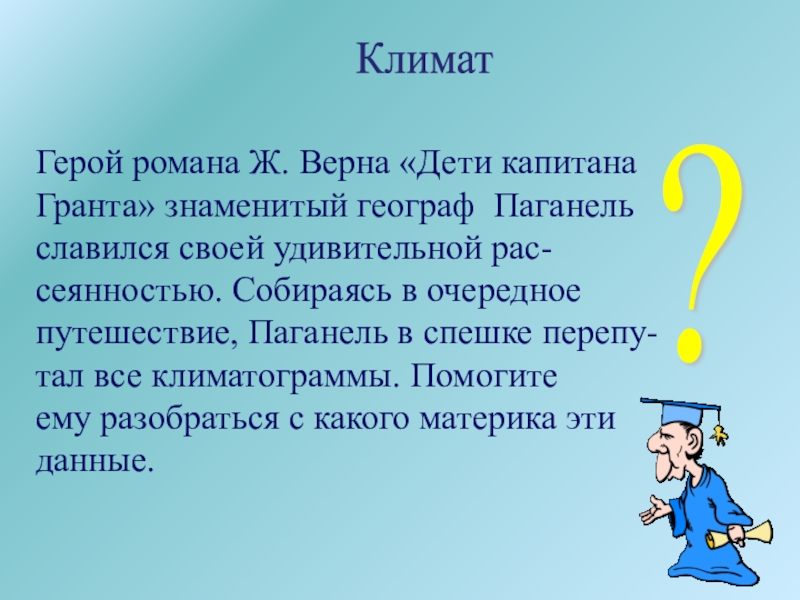 Климат

Герой романа Ж. Верна «Дети капитана Гранта» знаменитый географ Паганель славился своей удивительной рассеянностью. Собираясь в очередное путешествие, Паганель в спешке перепутал все климатограммы. Помогите ему разобраться с какого материка эти данные.

?